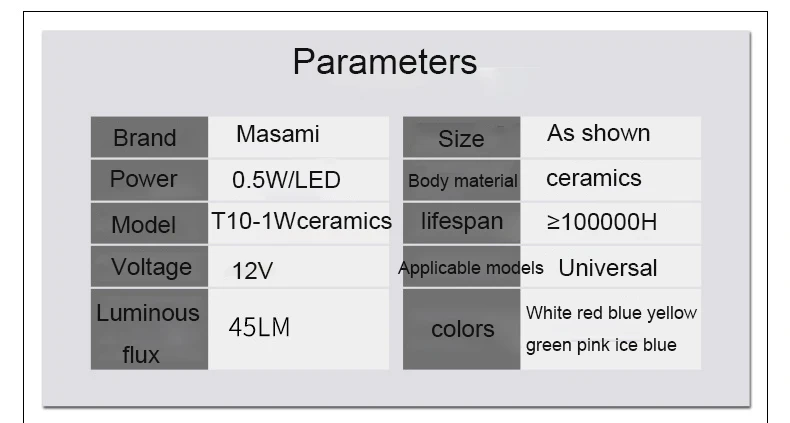 Parameters

| Brand | Masami |
|---|---|
| Power | 0.5W/LED |
| Model | T10-1Wceramics |
| Voltage | 12V |
| Luminous flux | 45LM |

| Size | As shown |
|---|---|
| Body material | ceramics |
| lifespan | ≥100000H |
| Applicable models | Universal |
| colors | White red blue yellow green pink ice blue |